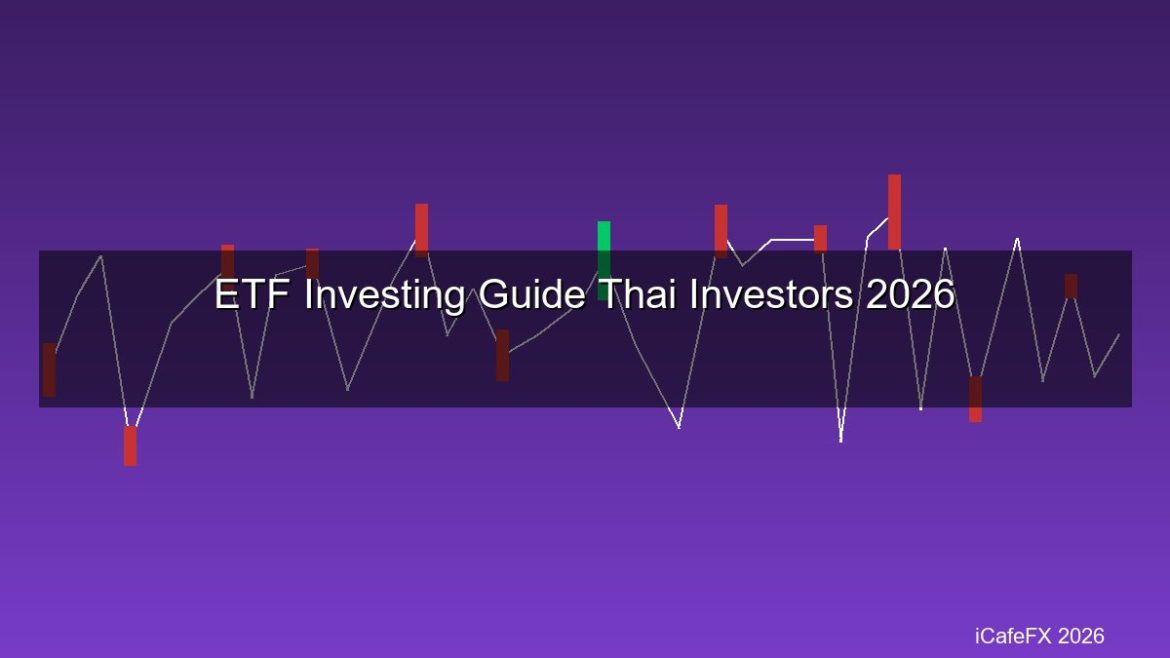 ETF Investing Guide Thai Investors 2026

iCafeFX 2026